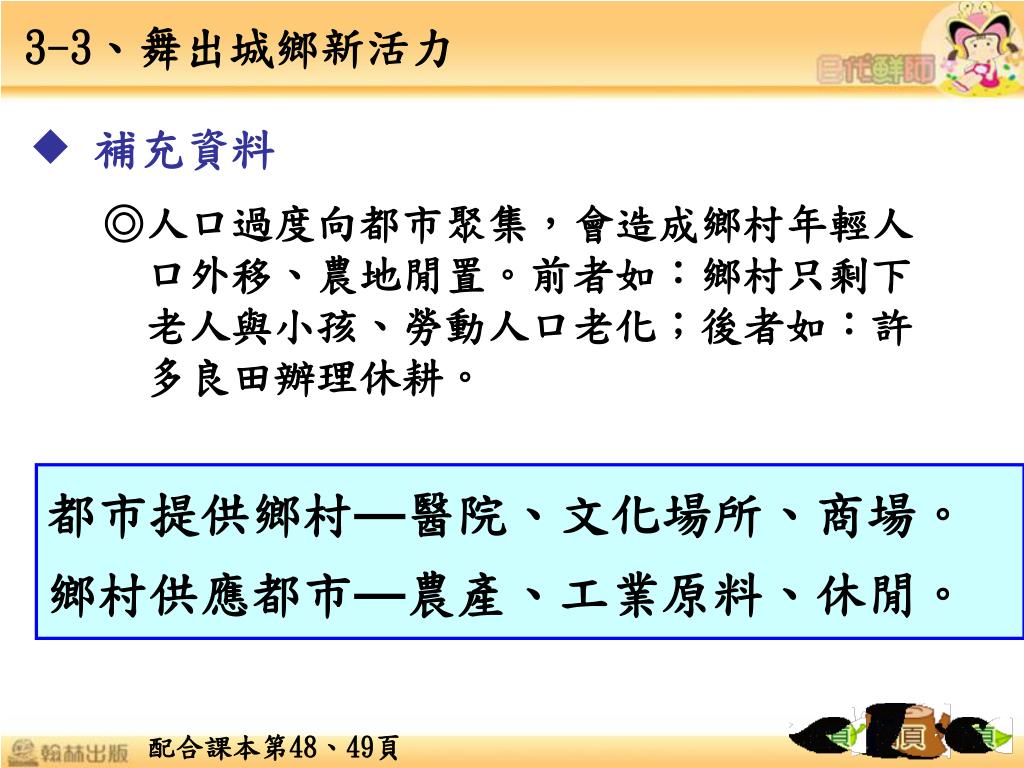 3-3、舞出城鄉新活力

E代鮮師

◆ 補充資料

◎人口過度向都市聚集，會造成鄉村年輕人口外移、農地閒置。前者如：鄉村只剩下老人與小孩、勞動人口老化；後者如：許多良田辦理休耕。

都市提供鄉村—醫院、文化場所、商場。
鄉村供應都市—農產、工業原料、休閒。

翰林出版

配合課本第48、49頁

頁